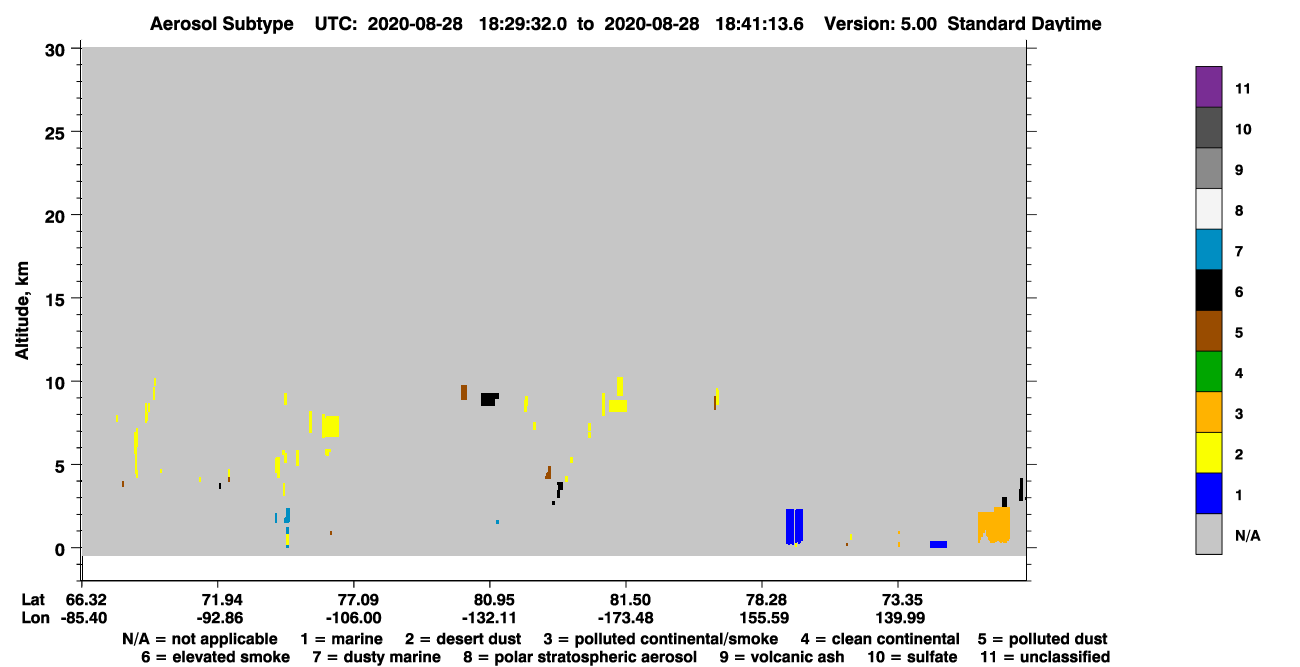 Aerosol Subtype UTC: 2020-08-28 18:29:32.0 to 2020-08-28 18:41:13.6 Version: 5.00 Standard Daytime

Altitude, km

30
25
20
15
10
5
0

Lat 66.32 71.94 77.09 80.95 81.50 78.28 73.35
Lon -85.40 -92.86 -106.00 -132.11 -173.48 155.59 139.99

11
10
9
8
7
6
5
4
3
2
1
N/A

N/A = not applicable 1 = marine 2 = desert dust 3 = polluted continental/smoke 4 = clean continental 5 = polluted dust
6 = elevated smoke 7 = dusty marine 8 = polar stratospheric aerosol 9 = volcanic ash 10 = sulfate 11 = unclassified